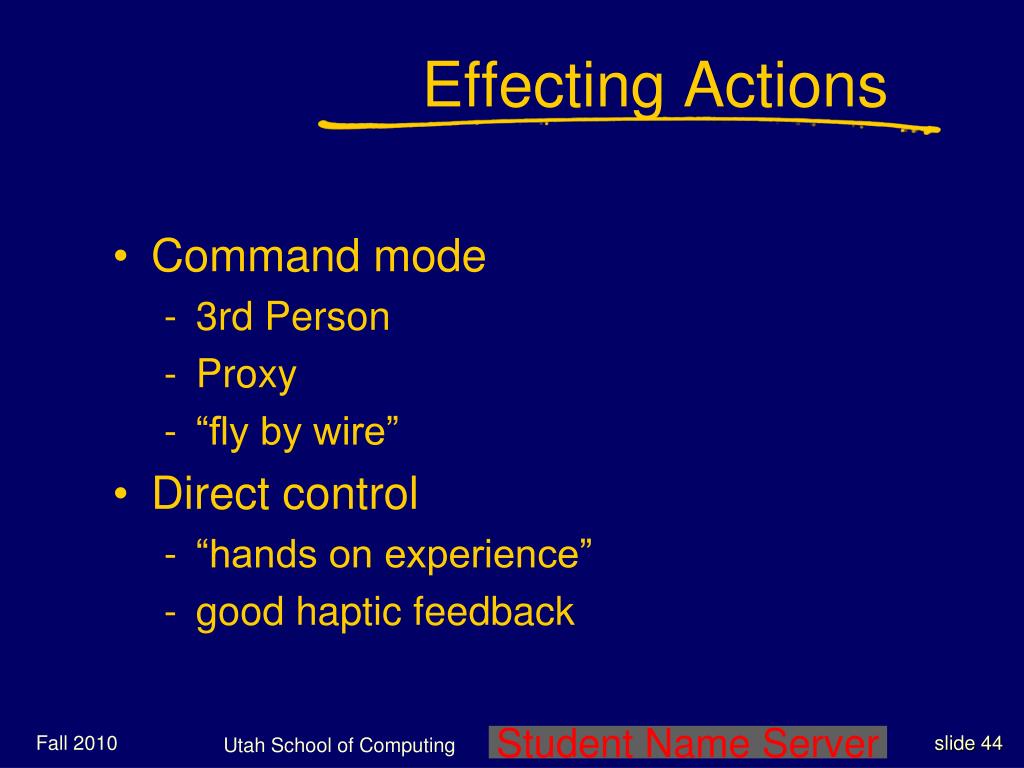 Effecting Actions

• Command mode
- 3rd Person
- Proxy
- “fly by wire”
• Direct control
- “hands on experience”
- good haptic feedback

Fall 2010

Utah School of Computing

Student Name Server

slide 44